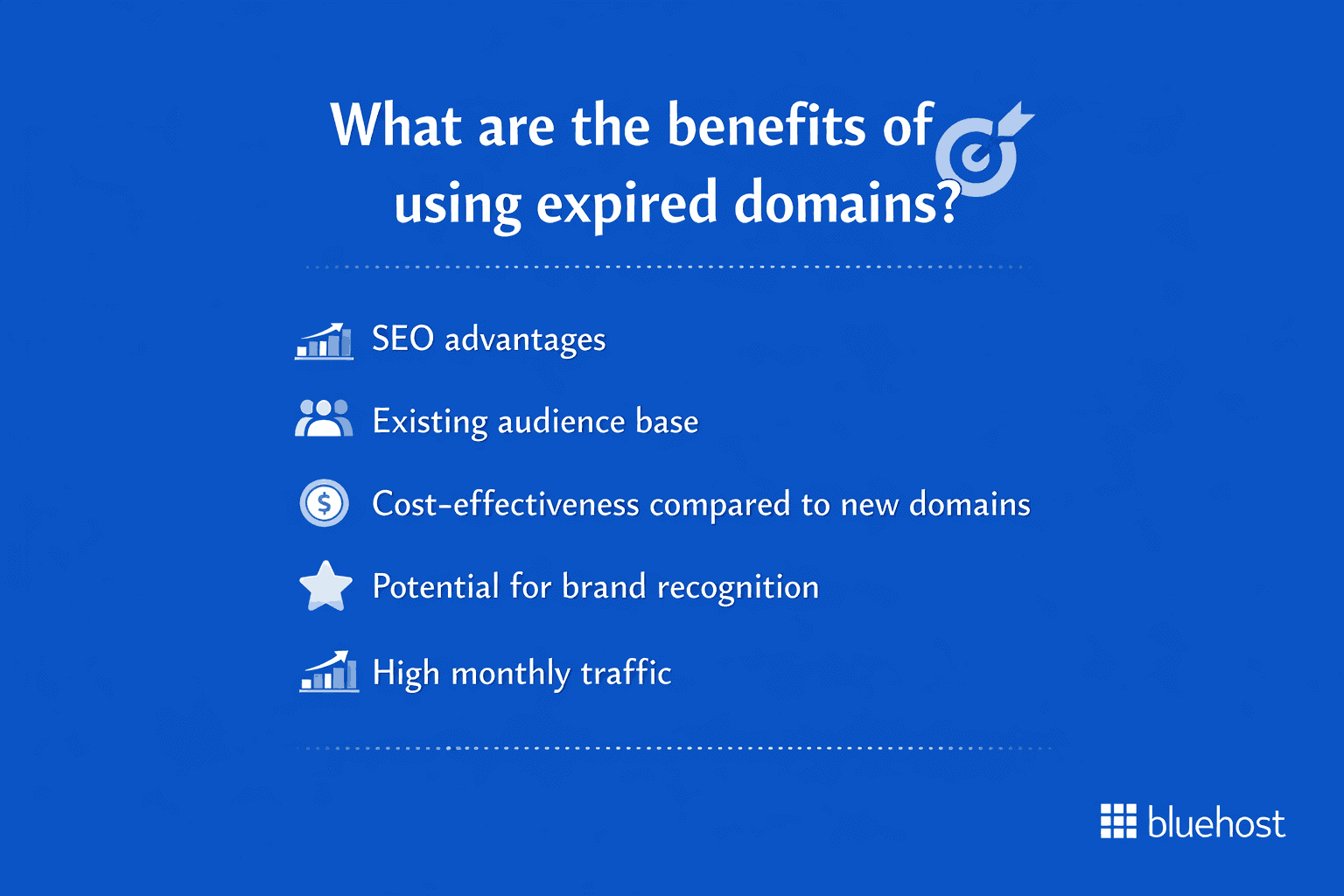 What are the benefits of using expired domains?

SEO advantages

Existing audience base

Cost-effectiveness compared to new domains

Potential for brand recognition

High monthly traffic

bluehost